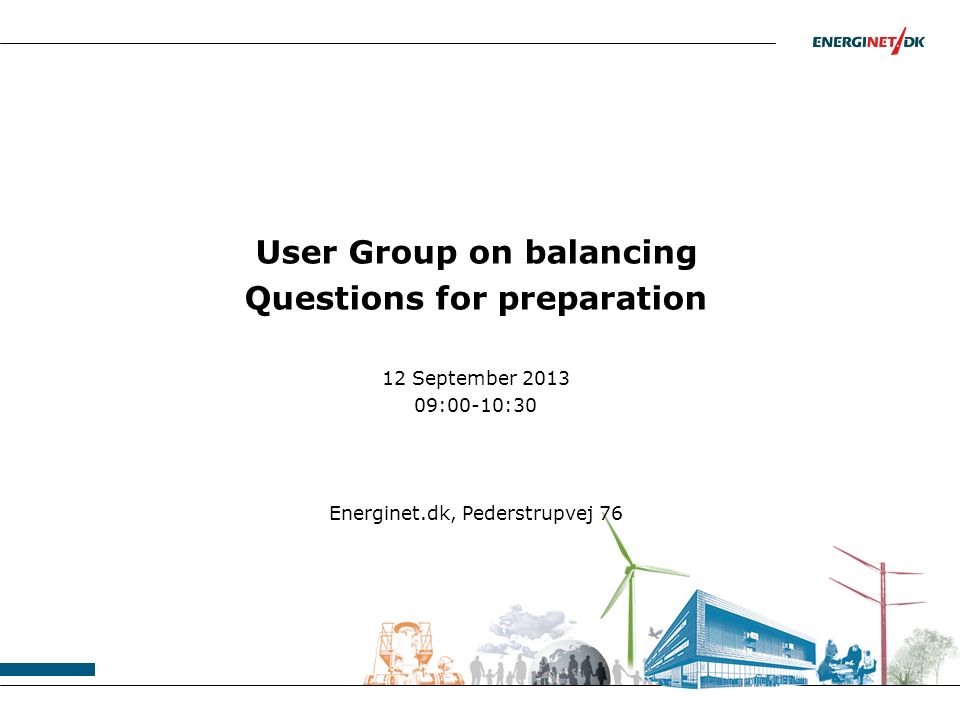 ENERGINET/DK

User Group on balancing
Questions for preparation

12 September 2013
09:00-10:30

Energinet.dk, Pederstrupvej 76